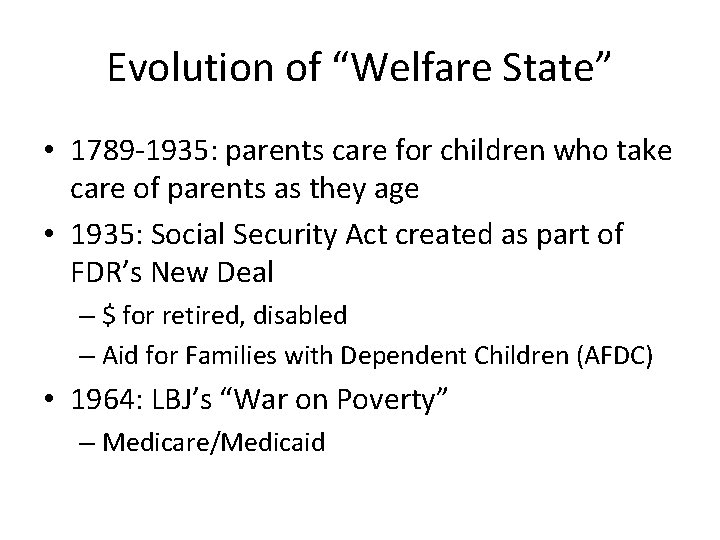 Evolution of “Welfare State”

• 1789-1935: parents care for children who take care of parents as they age
• 1935: Social Security Act created as part of FDR’s New Deal
  – \$ for retired, disabled
  – Aid for Families with Dependent Children (AFDC)
• 1964: LBJ’s “War on Poverty”
  – Medicare/Medicaid